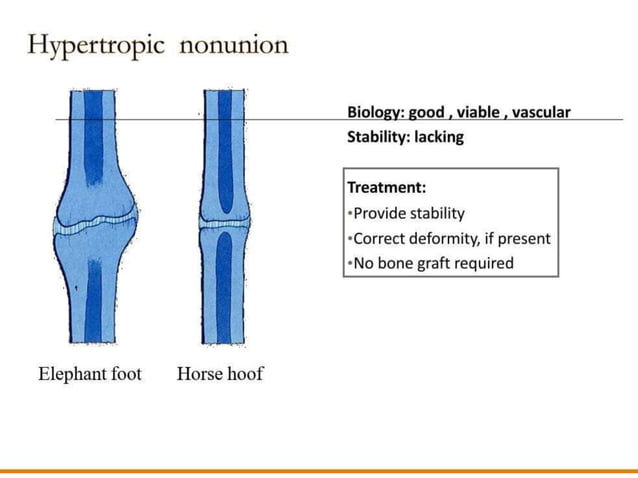 Hypertropic nonunion

Biology: good , viable , vascular
Stability: lacking

Treatment:
•Provide stability
•Correct deformity, if present
•No bone graft required

Elephant foot

Horse hoof